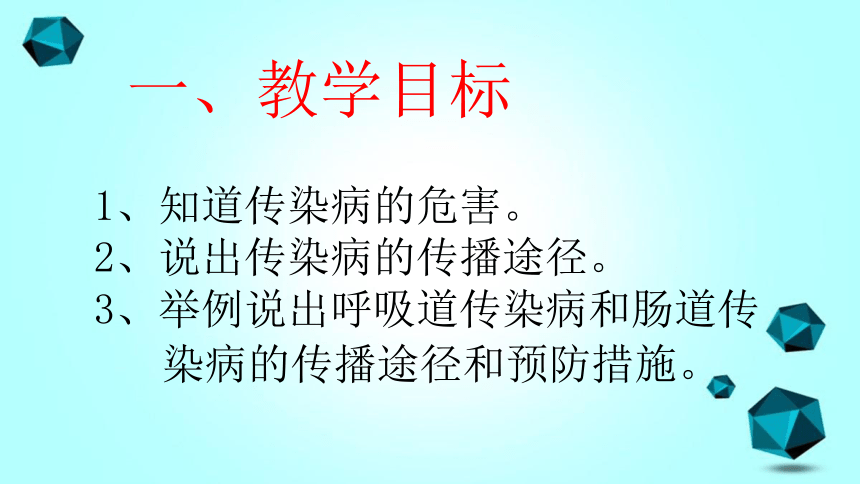 一、教学目标

1、知道传染病的危害。
2、说出传染病的传播途径。
3、举例说出呼吸道传染病和肠道传染病的传播途径和预防措施。